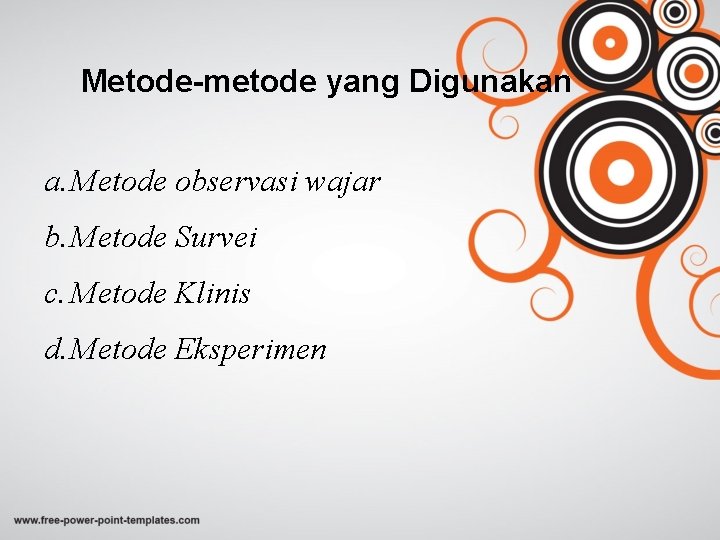 Metode-metode yang Digunakan

a.Metode observasi wajar

b.Metode Survei

c.Metode Klinis

d.Metode Eksperimen

www.free-power-point-templates.com